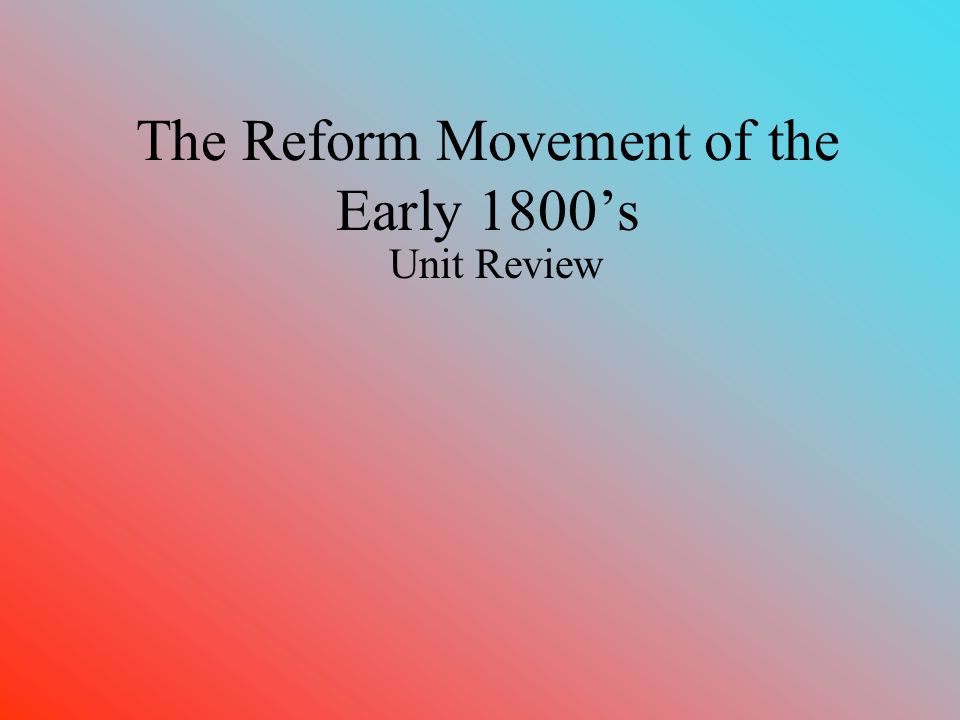 The Reform Movement of the Early 1800’s

Unit Review